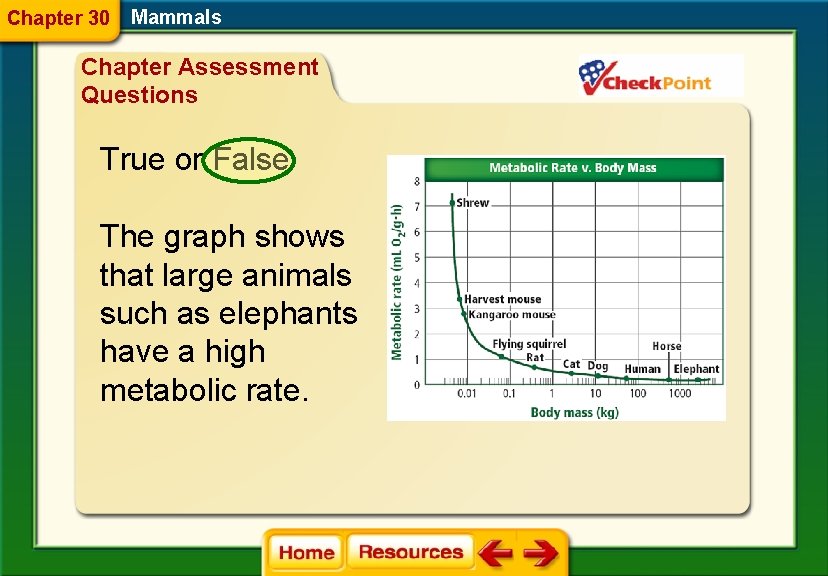 Chapter 30 Mammals

Chapter Assessment Questions

CheckPoint

True or False

The graph shows that large animals such as elephants have a high metabolic rate.

Metabolic Rate v. Body Mass

Metabolic rate (mL $O_2$/g·h)

8
7
6
5
4
3
2
1
0

Shrew
Harvest mouse
Kangaroo mouse
Flying squirrel
Rat
Cat
Dog
Human
Horse
Elephant

0.01 0.1 1 10 100 1000

Body mass (kg)

Home Resources